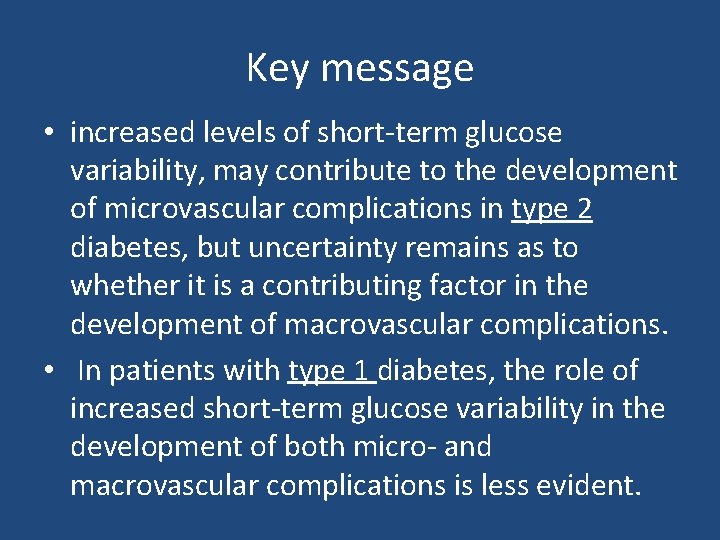 Key message

• increased levels of short-term glucose variability, may contribute to the development of microvascular complications in type 2 diabetes, but uncertainty remains as to whether it is a contributing factor in the development of macrovascular complications.

• In patients with type 1 diabetes, the role of increased short-term glucose variability in the development of both micro- and macrovascular complications is less evident.